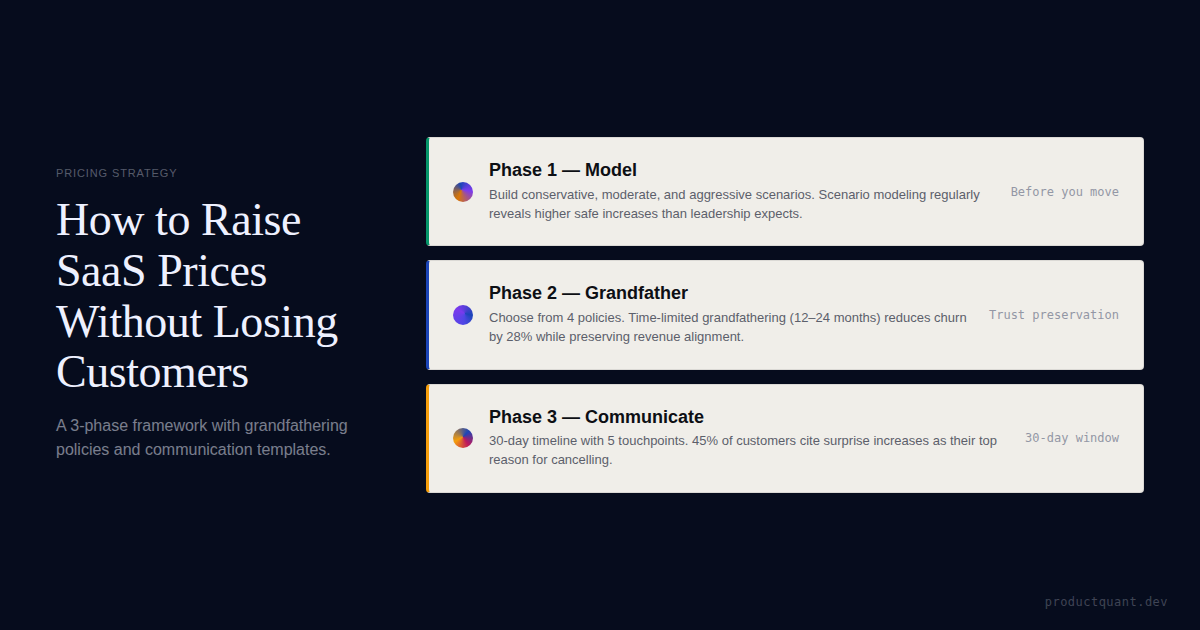 PRICING STRATEGY

How to Raise SaaS Prices Without Losing Customers

A 3-phase framework with grandfathering policies and communication templates.

Phase 1 — Model
Build conservative, moderate, and aggressive scenarios. Scenario modeling regularly reveals higher safe increases than leadership expects.
Before you move

Phase 2 — Grandfather
Choose from 4 policies. Time-limited grandfathering (12–24 months) reduces churn by 28% while preserving revenue alignment.
Trust preservation

Phase 3 — Communicate
30-day timeline with 5 touchpoints. 45% of customers cite surprise increases as their top reason for cancelling.
30-day window

productquant.dev